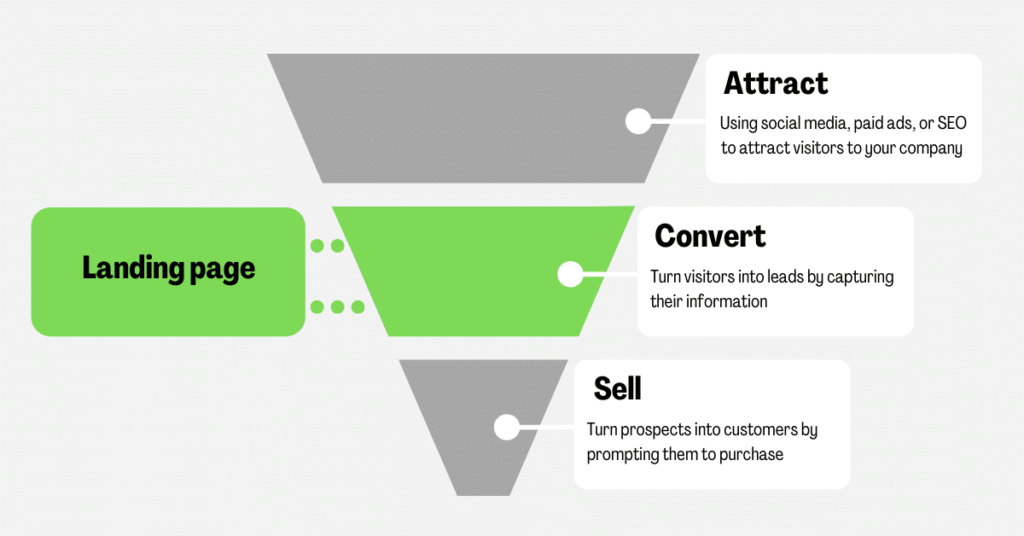 Attract

Using social media, paid ads, or SEO to attract visitors to your company

Landing page

Convert

Turn visitors into leads by capturing their information

Sell

Turn prospects into customers by prompting them to purchase